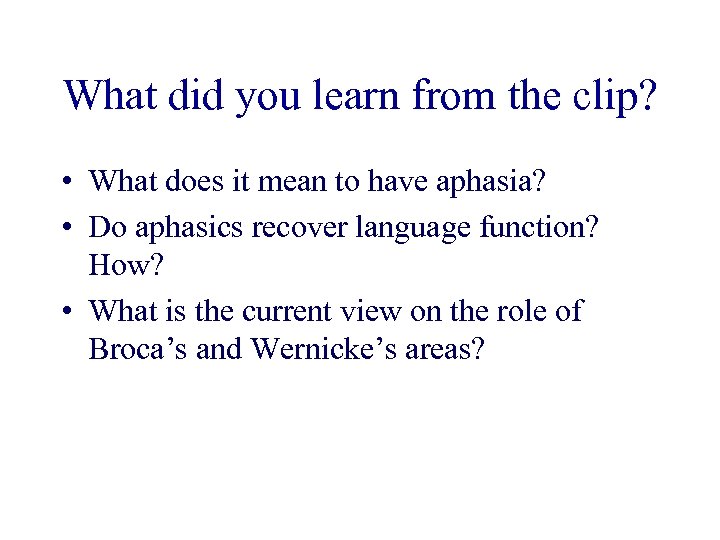 What did you learn from the clip?

• What does it mean to have aphasia?
• Do aphasics recover language function? How?
• What is the current view on the role of Broca’s and Wernicke’s areas?